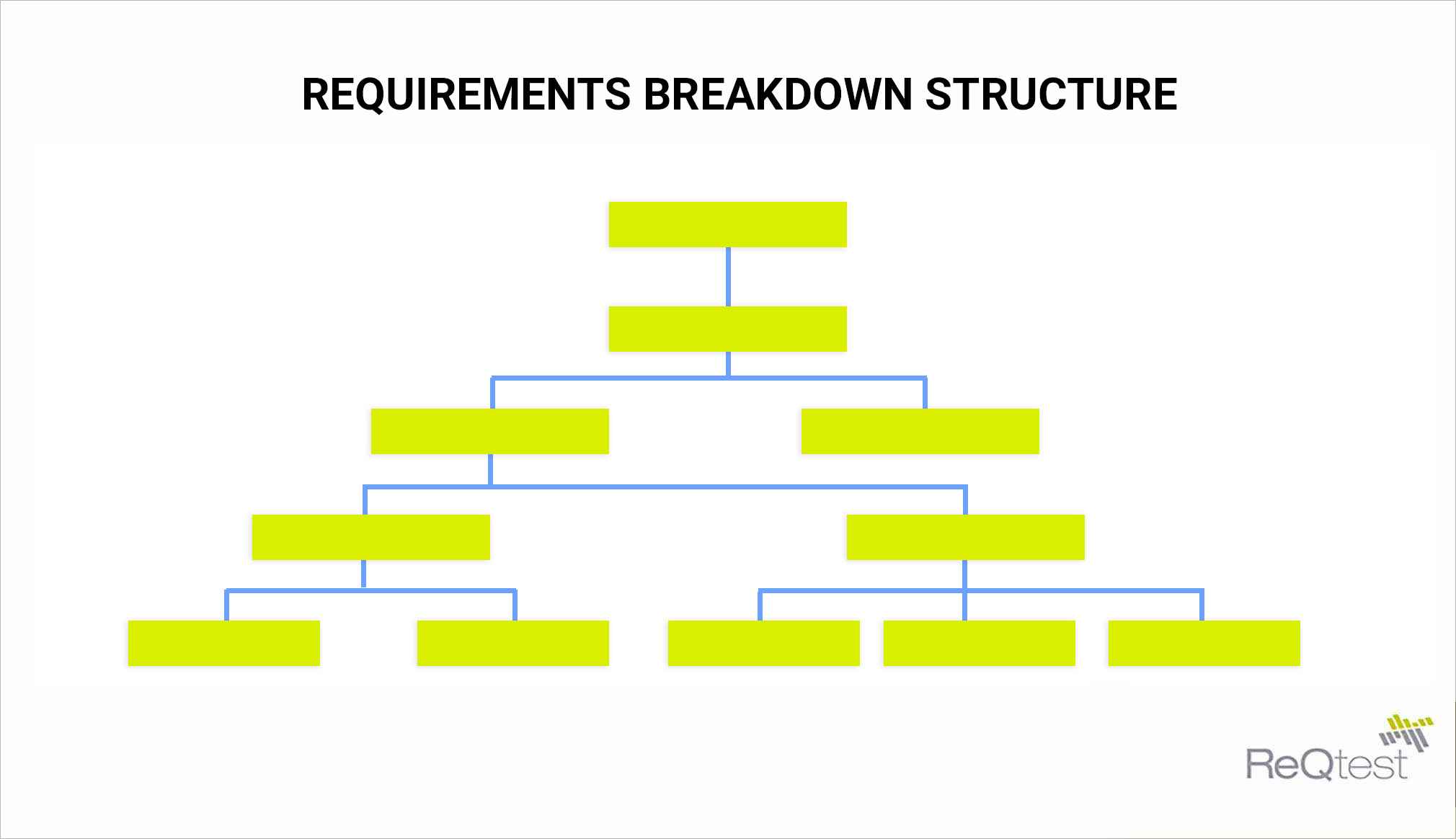 REQUIREMENTS BREAKDOWN STRUCTURE

ReQtest